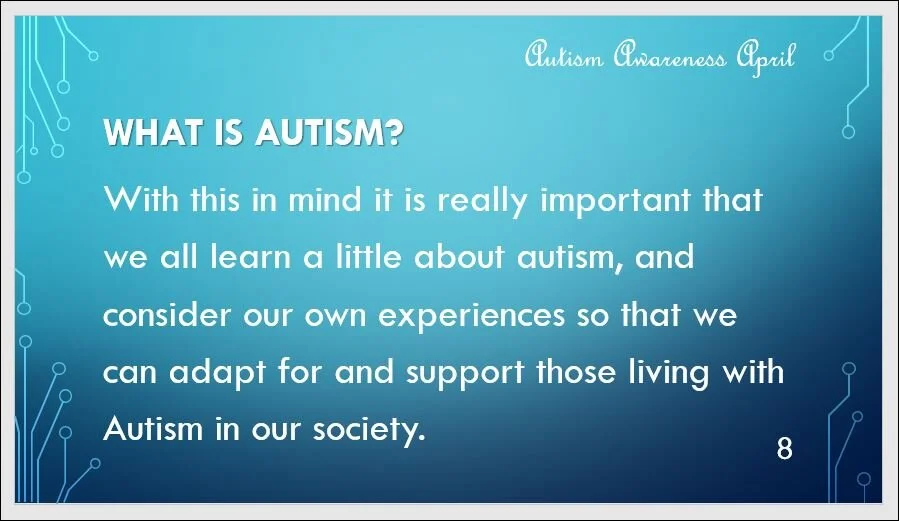 Autism Awareness April

WHAT IS AUTISM?

With this in mind it is really important that we all learn a little about autism, and consider our own experiences so that we can adapt for and support those living with Autism in our society.

8